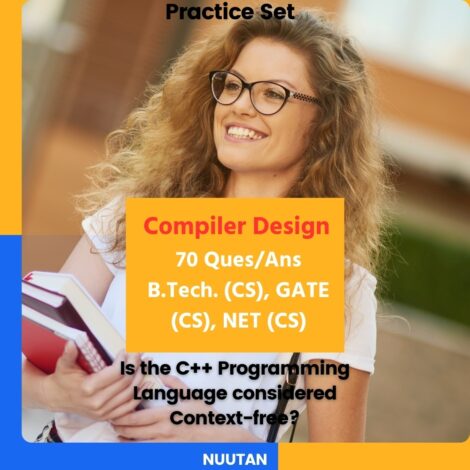 Practice Set

Compiler Design
70 Ques/Ans
B.Tech. (CS), GATE (CS), NET (CS)

Is the C++ Programming Language considered Context-free?

NUUTAN